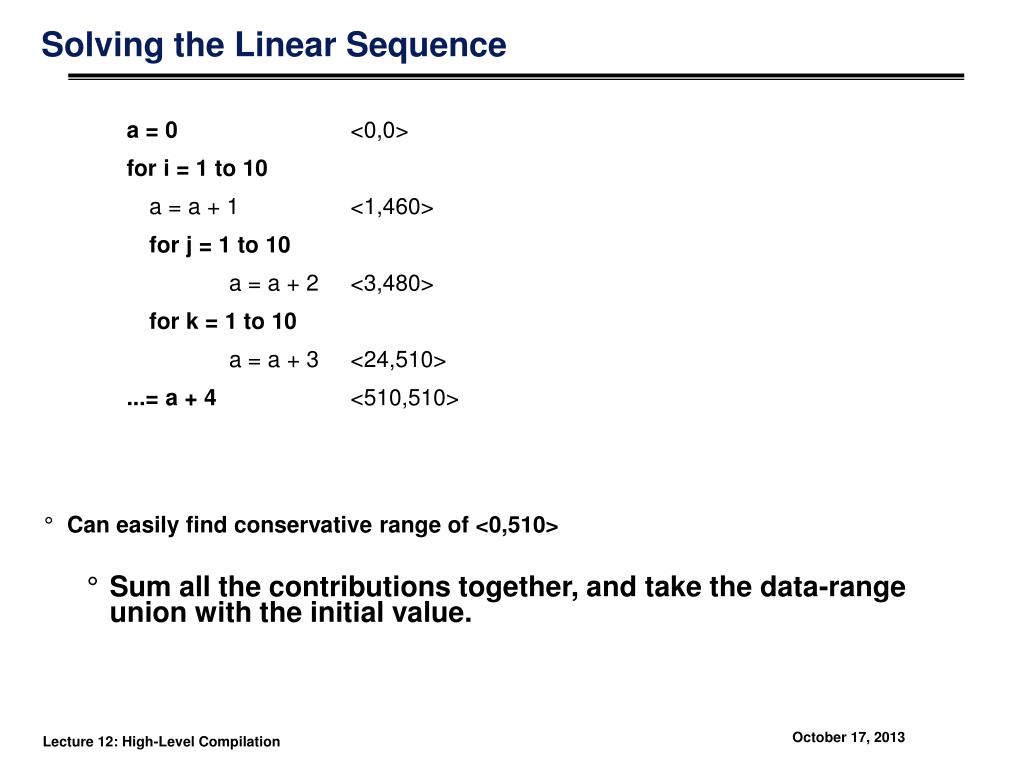 Solving the Linear Sequence

a = 0 <0,0>
for i = 1 to 10
a = a + 1 <1,460>
for j = 1 to 10
a = a + 2 <3,480>
for k = 1 to 10
a = a + 3 <24,510>
...= a + 4 <510,510>

° Can easily find conservative range of <0,510>

° Sum all the contributions together, and take the data-range union with the initial value.

Lecture 12: High-Level Compilation

October 17, 2013